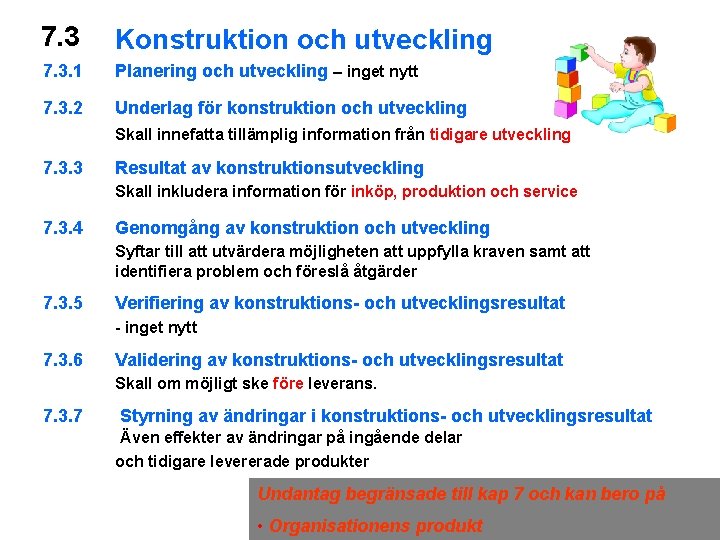 7.3 Konstruktion och utveckling

7.3.1 Planering och utveckling – inget nytt

7.3.2 Underlag för konstruktion och utveckling
Skall innefatta tillämplig information från tidigare utveckling

7.3.3 Resultat av konstruktionsutveckling
Skall inkludera information för inköp, produktion och service

7.3.4 Genomgång av konstruktion och utveckling
Syftar till att utvärdera möjligheten att uppfylla kraven samt att identifiera problem och föreslå åtgärder

7.3.5 Verifiering av konstruktions- och utvecklingsresultat
- inget nytt

7.3.6 Validering av konstruktions- och utvecklingsresultat
Skall om möjligt ske före leverans.

7.3.7 Styrning av ändringar i konstruktions- och utvecklingsresultat
Även effekter av ändringar på ingående delar och tidigare levererade produkter

Undantag begränsade till kap 7 och kan bero på
• Organisationens produkt